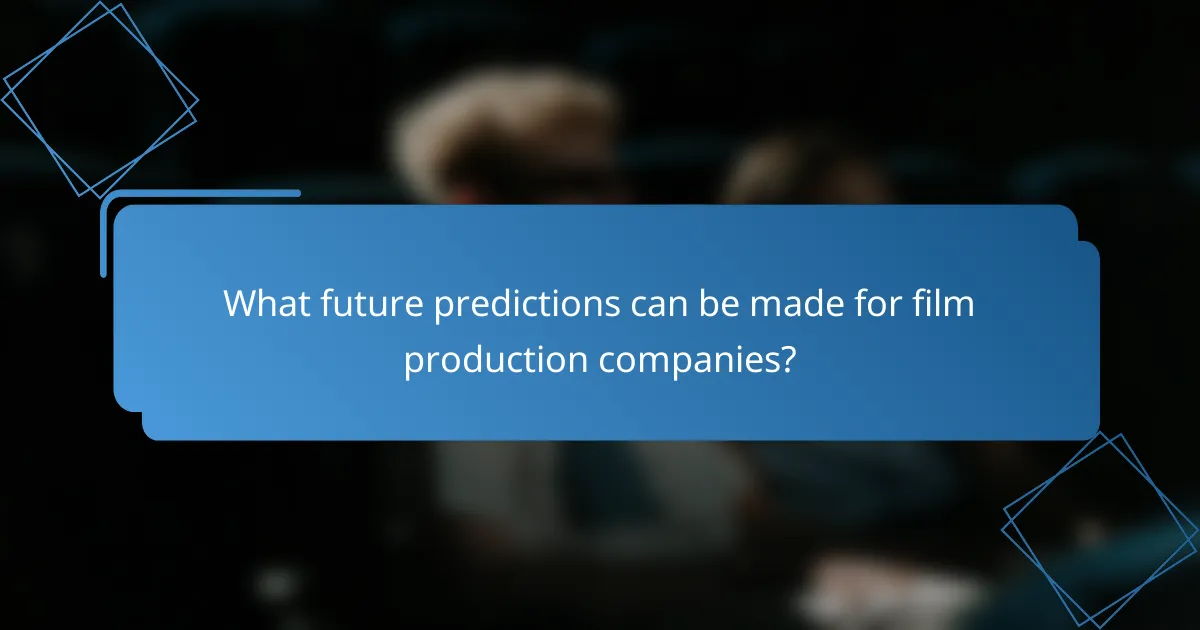 What future predictions can be made for film production companies?